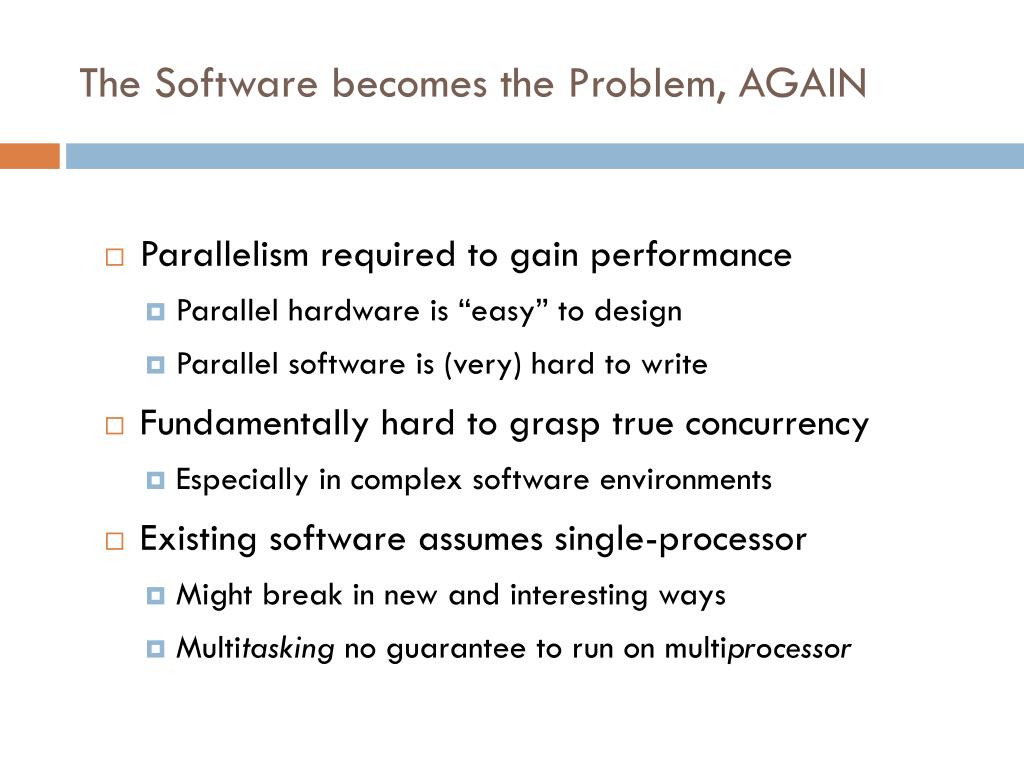 The Software becomes the Problem, AGAIN

Parallelism required to gain performance

Parallel hardware is “easy” to design

Parallel software is (very) hard to write

Fundamentally hard to grasp true concurrency

Especially in complex software environments

Existing software assumes single-processor

Might break in new and interesting ways

Multitasking no guarantee to run on multiprocessor